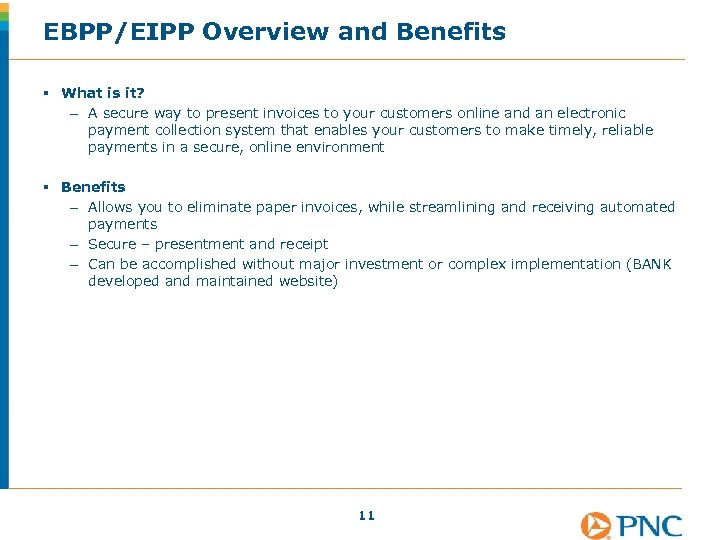 EBPP/EIPP Overview and Benefits

▪ What is it?

– A secure way to present invoices to your customers online and an electronic payment collection system that enables your customers to make timely, reliable payments in a secure, online environment

▪ Benefits

– Allows you to eliminate paper invoices, while streamlining and receiving automated payments

– Secure – presentment and receipt

– Can be accomplished without major investment or complex implementation (BANK developed and maintained website)

11

PNC